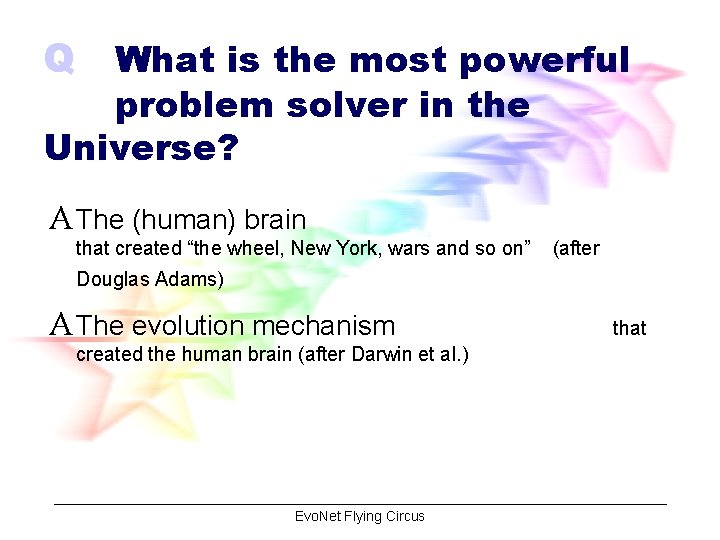 Q What is the most powerful problem solver in the Universe?

A The (human) brain that created “the wheel, New York, wars and so on” (after Douglas Adams)

A The evolution mechanism that created the human brain (after Darwin et al.)

EvoNet Flying Circus